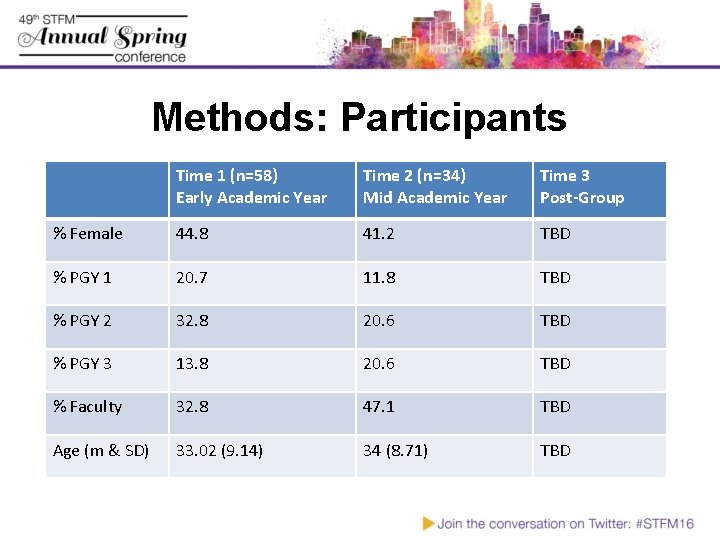 49th STFM
Annual Spring
conference

Methods: Participants

| | Time 1 (n=58) Early Academic Year | Time 2 (n=34) Mid Academic Year | Time 3 Post-Group |
|---|---|---|---|
| % Female | 44.8 | 41.2 | TBD |
| % PGY 1 | 20.7 | 11.8 | TBD |
| % PGY 2 | 32.8 | 20.6 | TBD |
| % PGY 3 | 13.8 | 20.6 | TBD |
| % Faculty | 32.8 | 47.1 | TBD |
| Age (m & SD) | 33.02 (9.14) | 34 (8.71) | TBD |

Join the conversation on Twitter: #STFM16